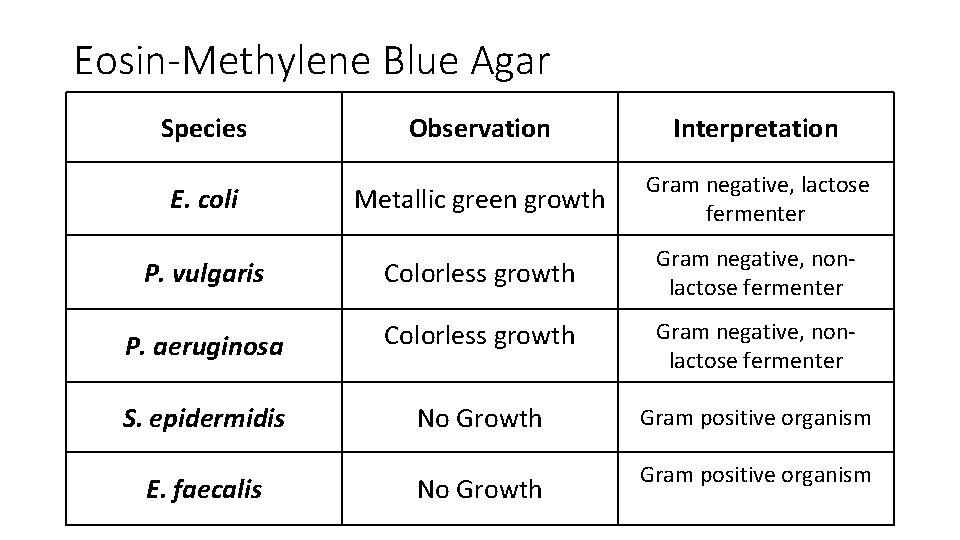 Eosin-Methylene Blue Agar

| Species | Observation | Interpretation |
|---|---|---|
| E. coli | Metallic green growth | Gram negative, lactose fermenter |
| P. vulgaris | Colorless growth | Gram negative, non-lactose fermenter |
| P. aeruginosa | Colorless growth | Gram negative, non-lactose fermenter |
| S. epidermidis | No Growth | Gram positive organism |
| E. faecalis | No Growth | Gram positive organism |